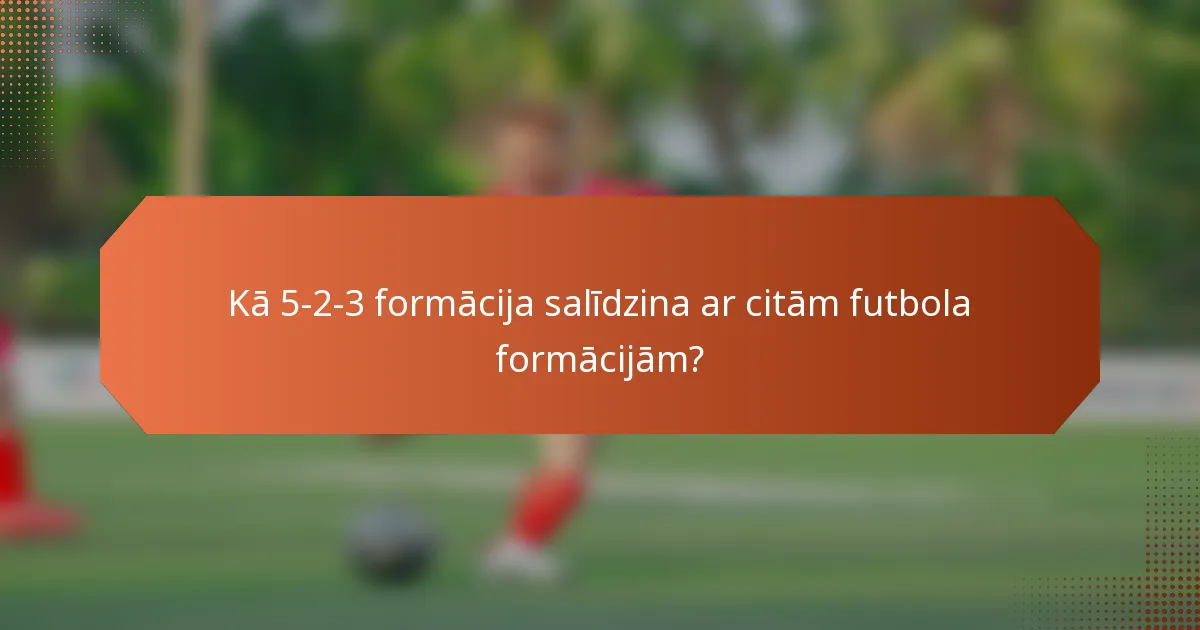 Kā 5-2-3 formācija salīdzina ar citām futbola formācijām?